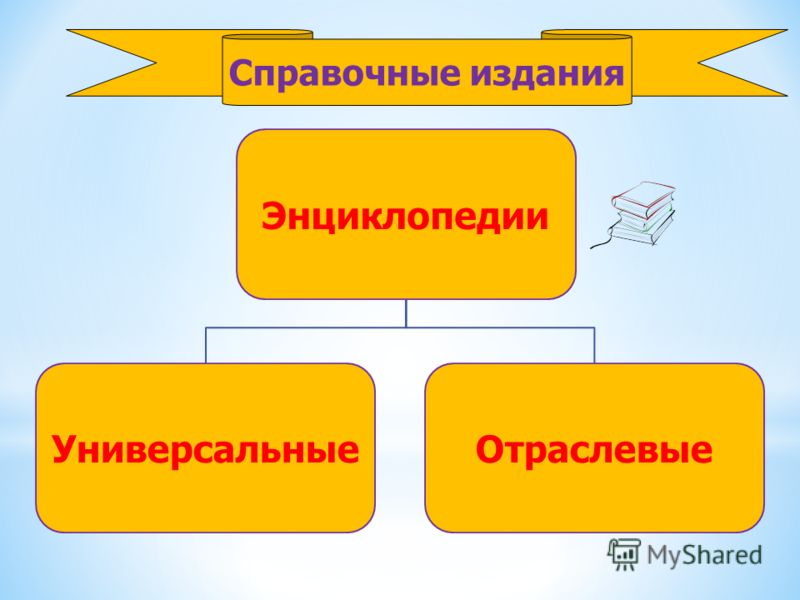 Справочные издания

Энциклопедии

Универсальные

Отраслевые

MyShared